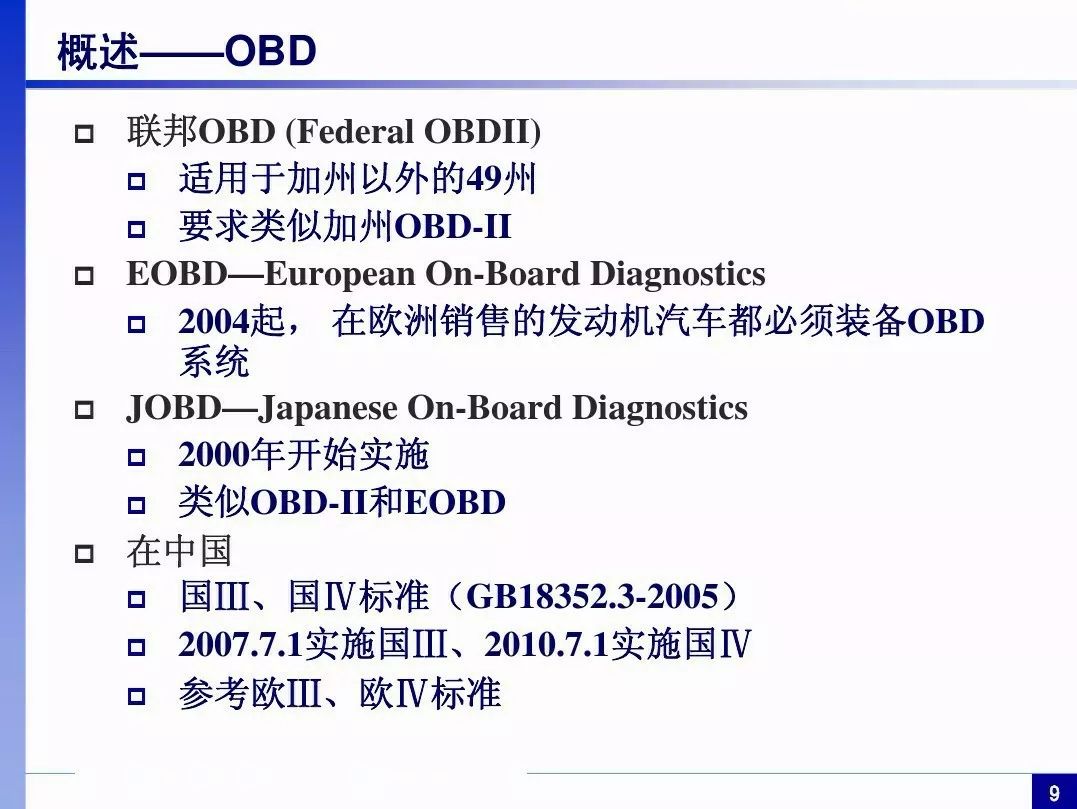 概述——OBD

联邦OBD (Federal OBDII)

适用于加州以外的49州

要求类似加州OBD-II

EOBD—European On-Board Diagnostics

2004起， 在欧洲销售的发动机汽车都必须装备OBD系统

JOBD—Japanese On-Board Diagnostics

2000年开始实施

类似OBD-II和EOBD

在中国

国Ⅲ、国Ⅳ标准（GB18352.3-2005）

2007.7.1实施国Ⅲ、2010.7.1实施国Ⅳ

参考欧Ⅲ、欧Ⅳ标准

9